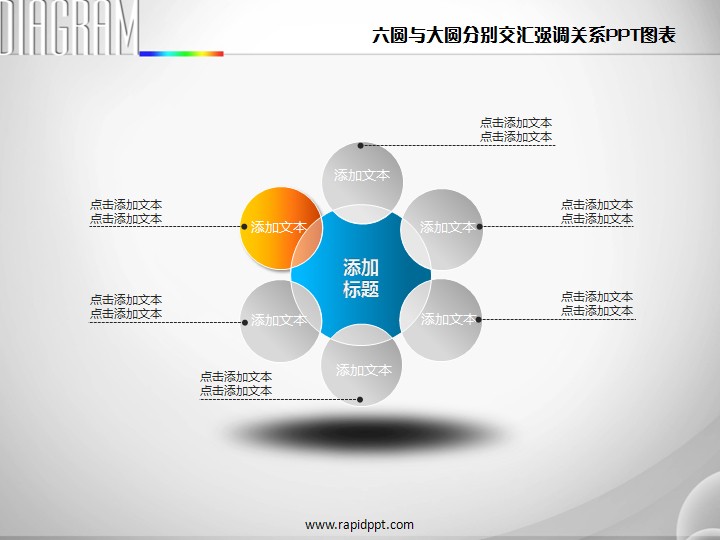 DIAGRAM

六圆与大圆分别交汇强调关系PPT图表

点击添加文本
点击添加文本

添加文本

点击添加文本
点击添加文本

添加文本

添加文本

点击添加文本
点击添加文本

添加
标题

点击添加文本
点击添加文本

添加文本

添加文本

点击添加文本
点击添加文本

添加文本

点击添加文本
点击添加文本

www.rapidppt.com